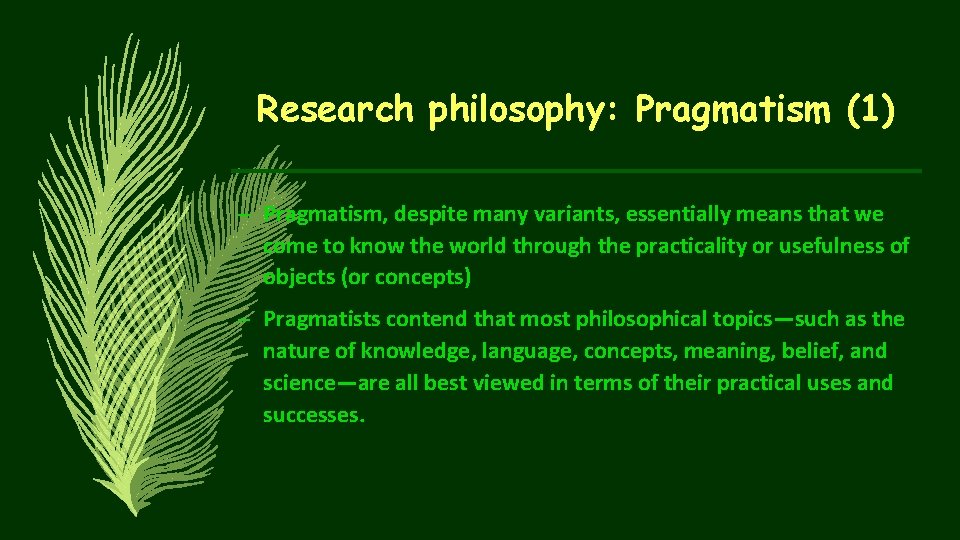 Research philosophy: Pragmatism (1)

– Pragmatism, despite many variants, essentially means that we come to know the world through the practicality or usefulness of objects (or concepts)

– Pragmatists contend that most philosophical topics—such as the nature of knowledge, language, concepts, meaning, belief, and science—are all best viewed in terms of their practical uses and successes.